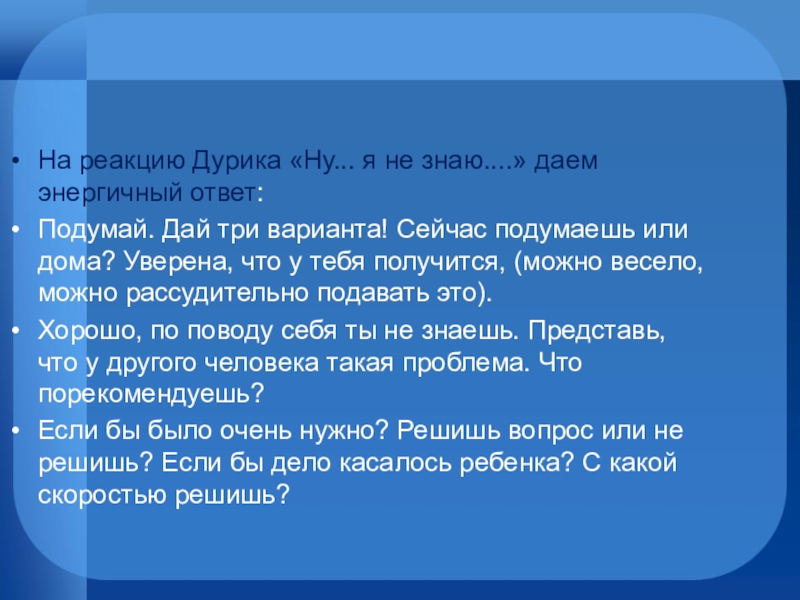 • На реакцию Дурика «Ну... я не знаю....» даем энергичный ответ:

• Подумай. Дай три варианта! Сейчас подумаешь или дома? Уверена, что у тебя получится, (можно весело, можно рассудительно подавать это).

• Хорошо, по поводу себя ты не знаешь. Представь, что у другого человека такая проблема. Что порекомендуешь?

• Если бы было очень нужно? Решишь вопрос или не решишь? Если бы дело касалось ребенка? С какой скоростью решишь?